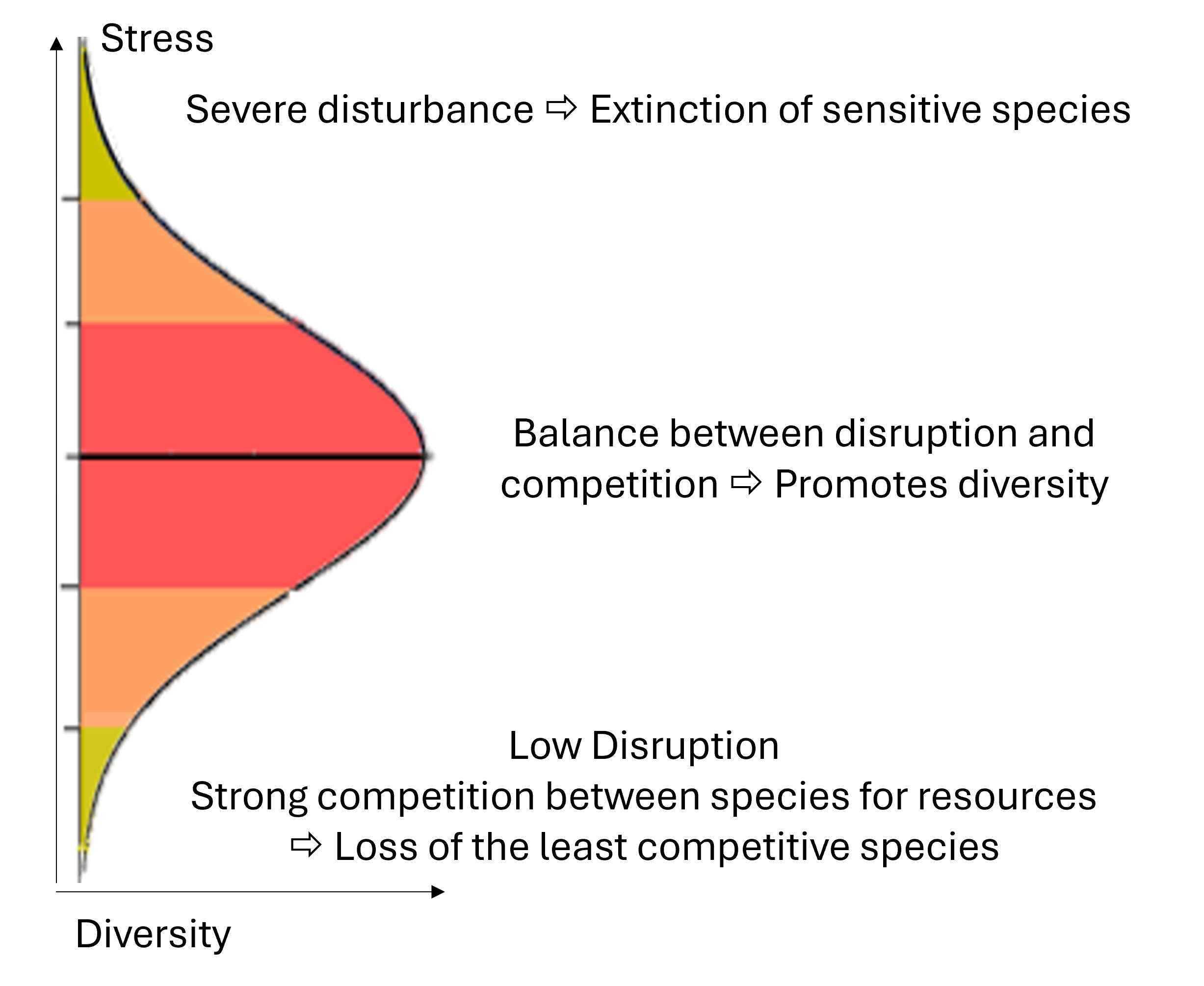 Stress

Severe disturbance ⇨ Extinction of sensitive species

Balance between disruption and competition ⇨ Promotes diversity

Low Disruption
Strong competition between species for resources
⇨ Loss of the least competitive species

Diversity